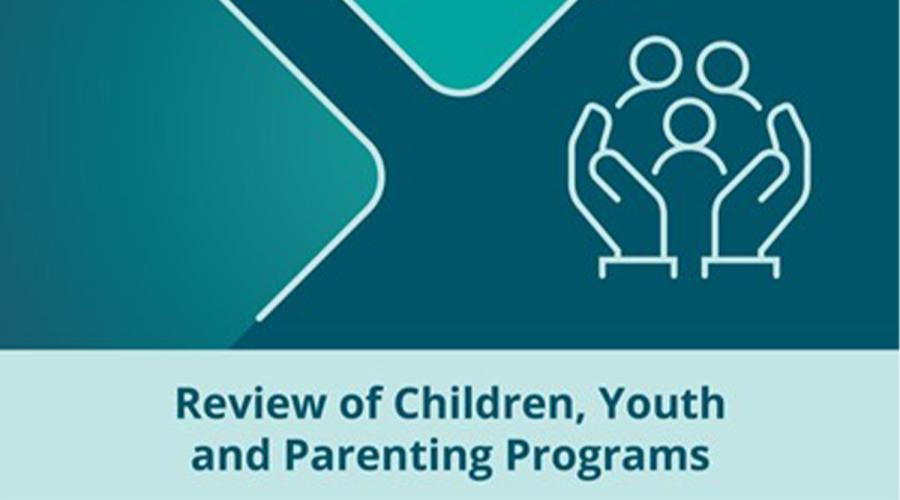 Review of Children, Youth and Parenting Programs